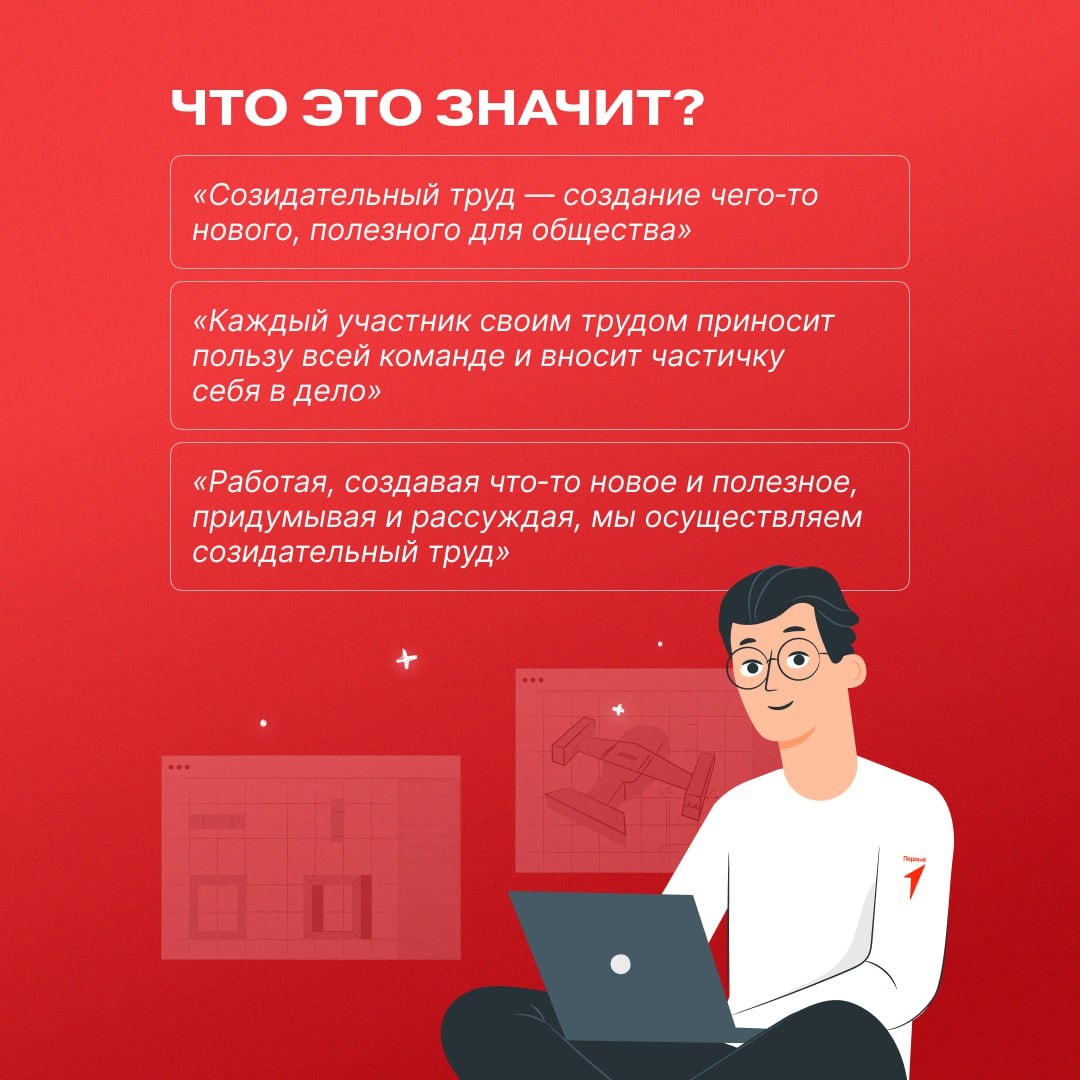 ЧТО ЭТО ЗНАЧИТ?

«Созидательный труд — создание чего-то нового, полезного для общества»

«Каждый участник своим трудом приносит пользу всей команде и вносит частичку себя в дело»

«Работая, создавая что-то новое и полезное, придумывая и рассуждая, мы осуществляем созидательный труд»

Первые